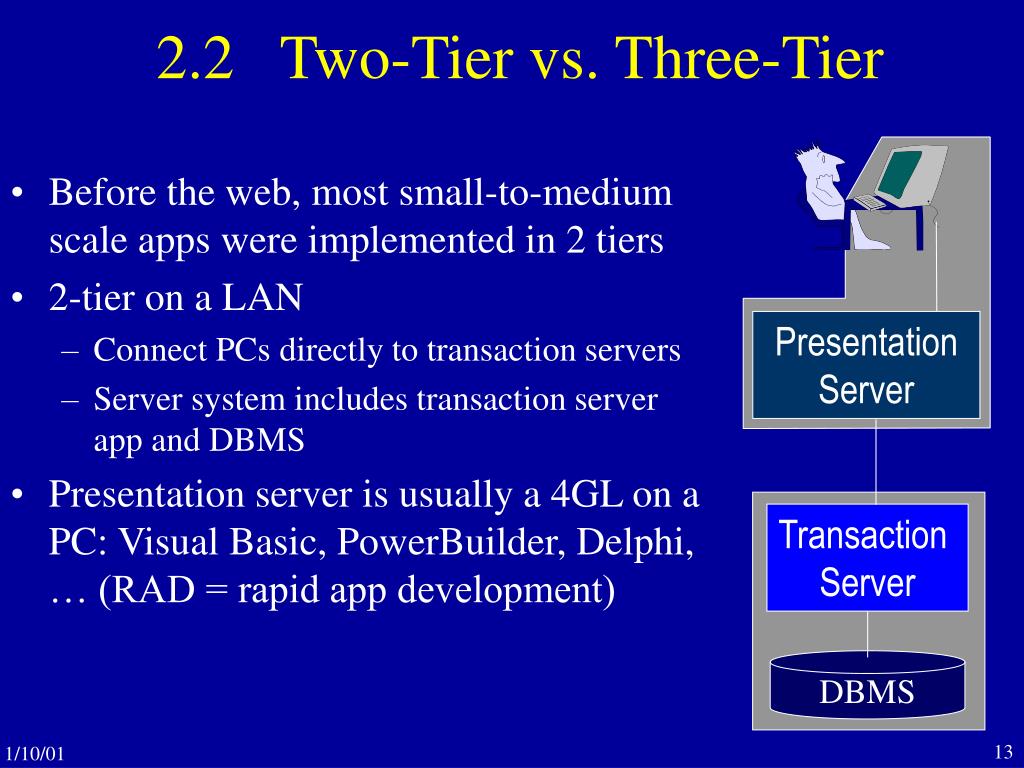 2.2 Two-Tier vs. Three-Tier

• Before the web, most small-to-medium scale apps were implemented in 2 tiers
• 2-tier on a LAN
– Connect PCs directly to transaction servers
– Server system includes transaction server app and DBMS
• Presentation server is usually a 4GL on a PC: Visual Basic, PowerBuilder, Delphi, … (RAD = rapid app development)

Presentation Server

Transaction Server

DBMS

1/10/01

13